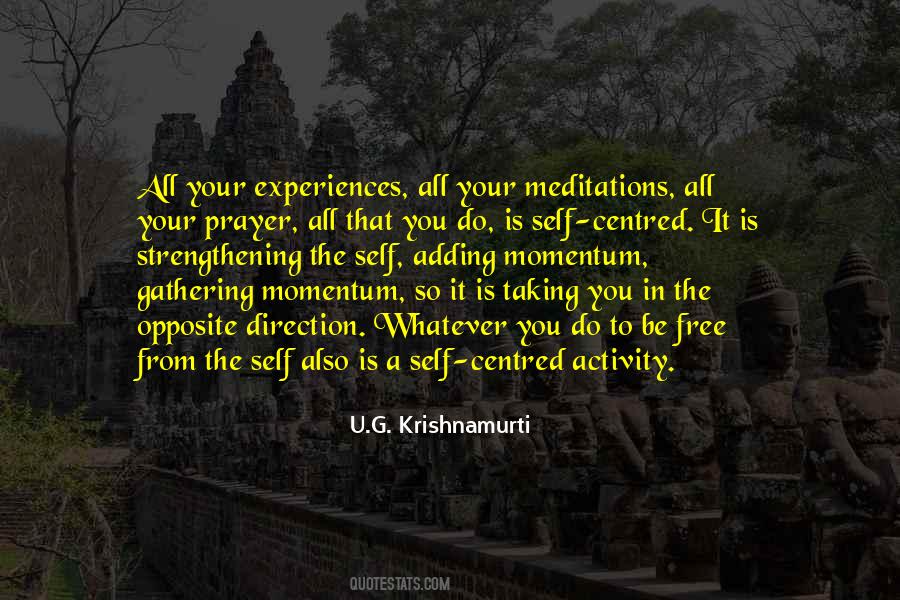 All your experiences, all your meditations, all your prayer, all that you do, is self-centred. It is strengthening the self, adding momentum, gathering momentum, so it is taking you in the opposite direction. Whatever you do to be free from the self also is a self-centred activity.

U.G. Krishnamurti

QUOTESTATS.COM